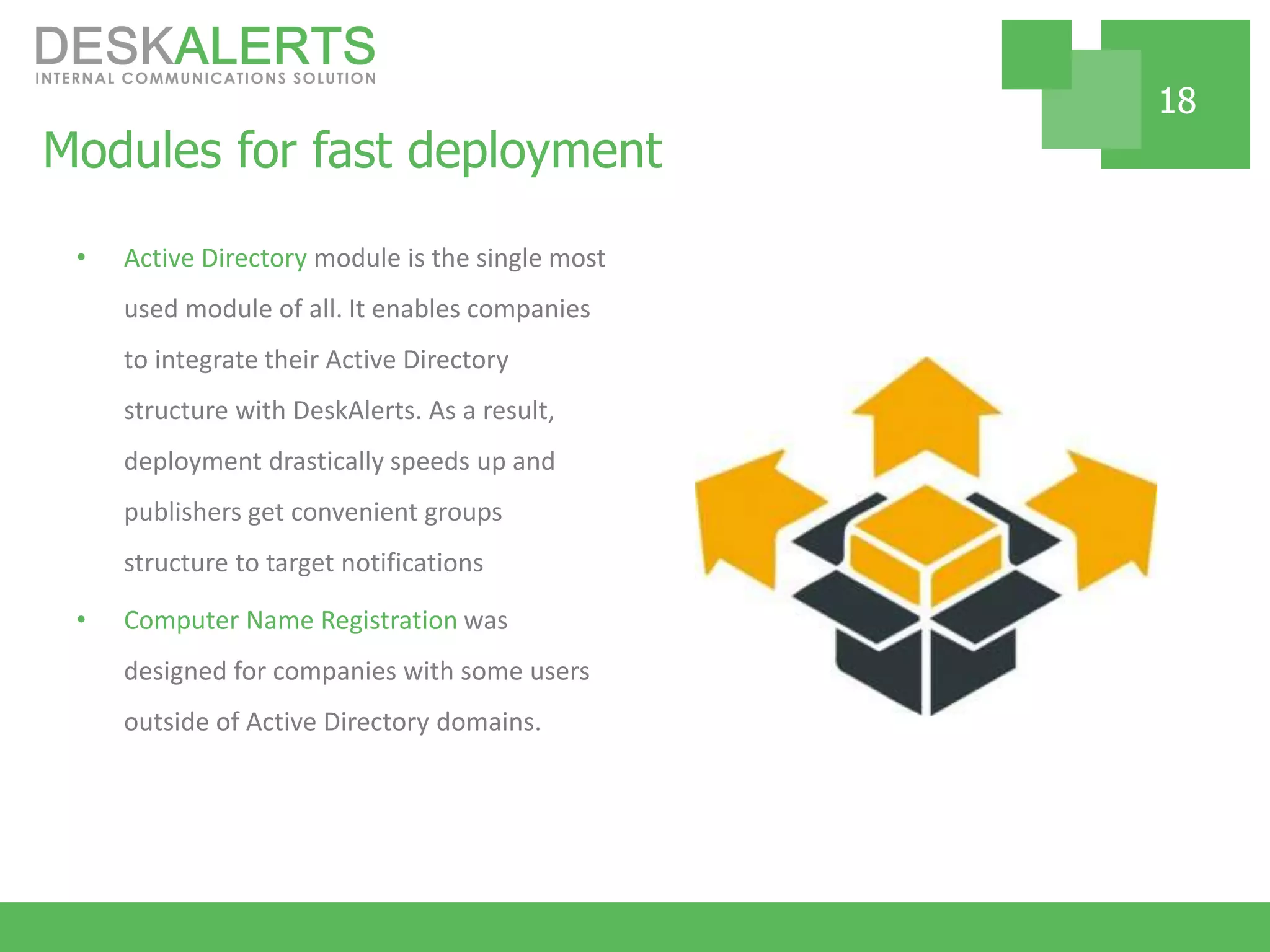 DESKALERTS
INTERNAL COMMUNICATIONS SOLUTION

18

Modules for fast deployment

• Active Directory module is the single most used module of all. It enables companies to integrate their Active Directory structure with DeskAlerts. As a result, deployment drastically speeds up and publishers get convenient groups structure to target notifications

• Computer Name Registration was designed for companies with some users outside of Active Directory domains.